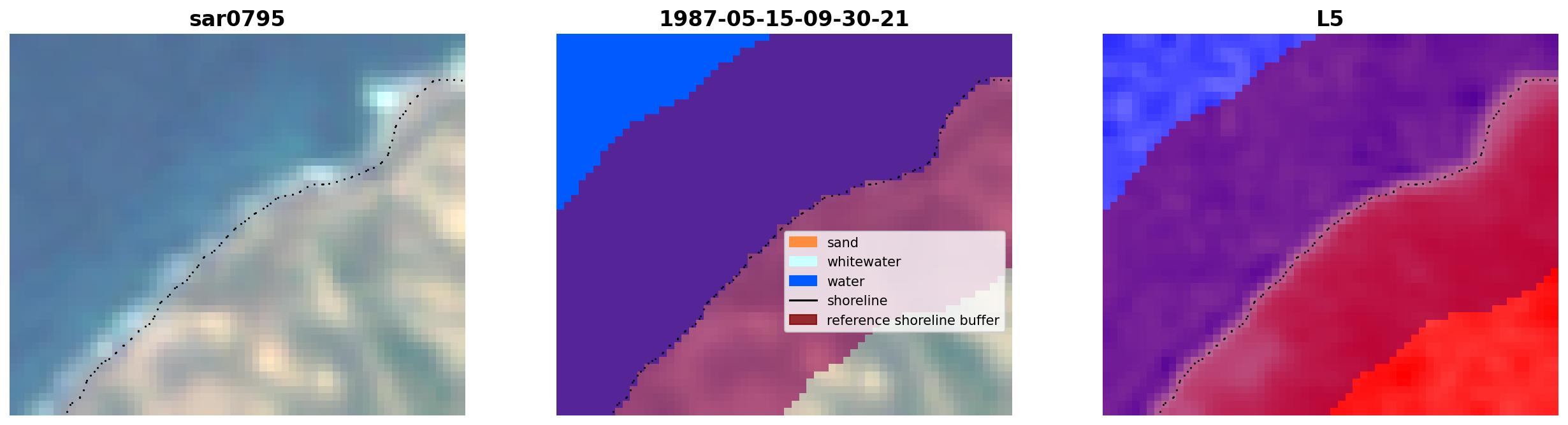 sar0795

1987-05-15-09-30-21

sand
whitewater
water
shoreline
reference shoreline buffer

L5